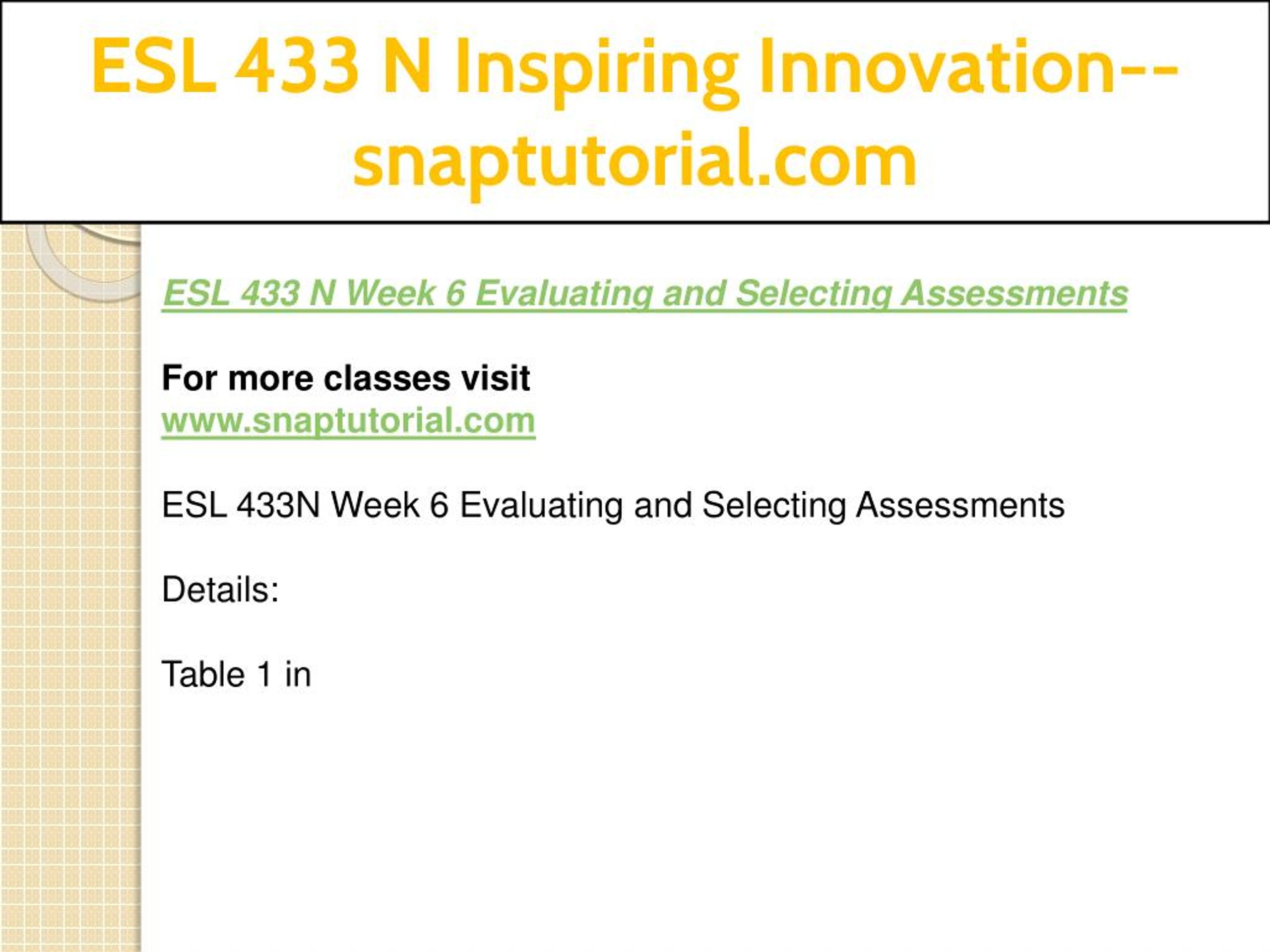 ESL 433 N Inspiring Innovation--snaptutorial.com

ESL 433 N Week 6 Evaluating and Selecting Assessments

For more classes visit
www.snaptutorial.com

ESL 433N Week 6 Evaluating and Selecting Assessments

Details:

Table 1 in